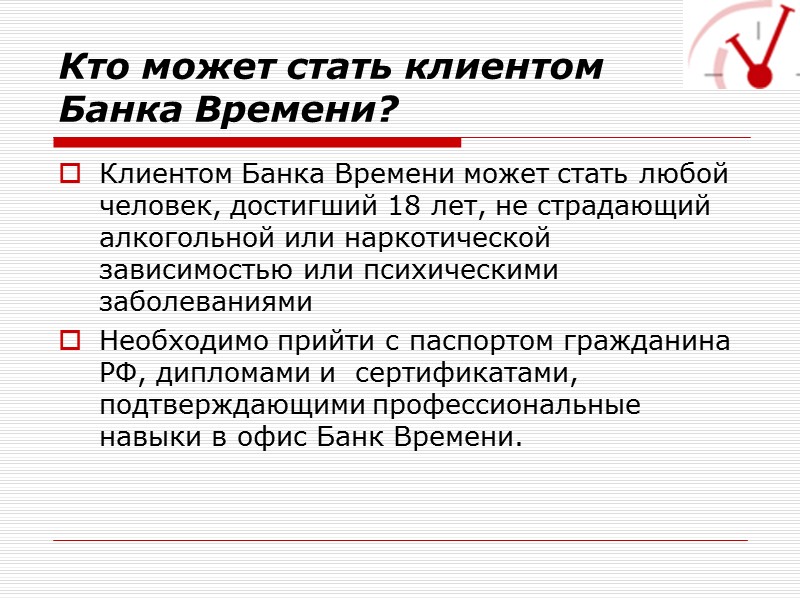 Кто может стать клиентом Банка Времени?

Клиентом Банка Времени может стать любой человек, достигший 18 лет, не страдающий алкогольной или наркотической зависимостью или психическими заболеваниями

Необходимо прийти с паспортом гражданина РФ, дипломами и сертификатами, подтверждающими профессиональные навыки в офис Банк Времени.